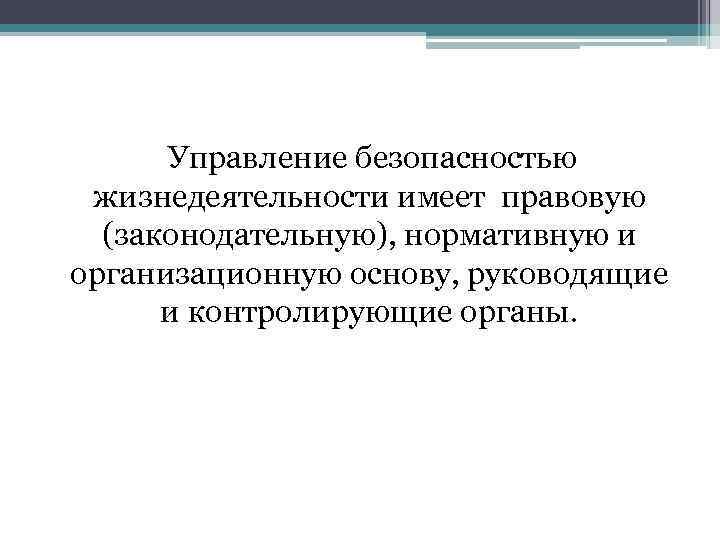 Управление безопасностью жизнедеятельности имеет правовую (законодательную), нормативную и организационную основу, руководящие и контролирующие органы.